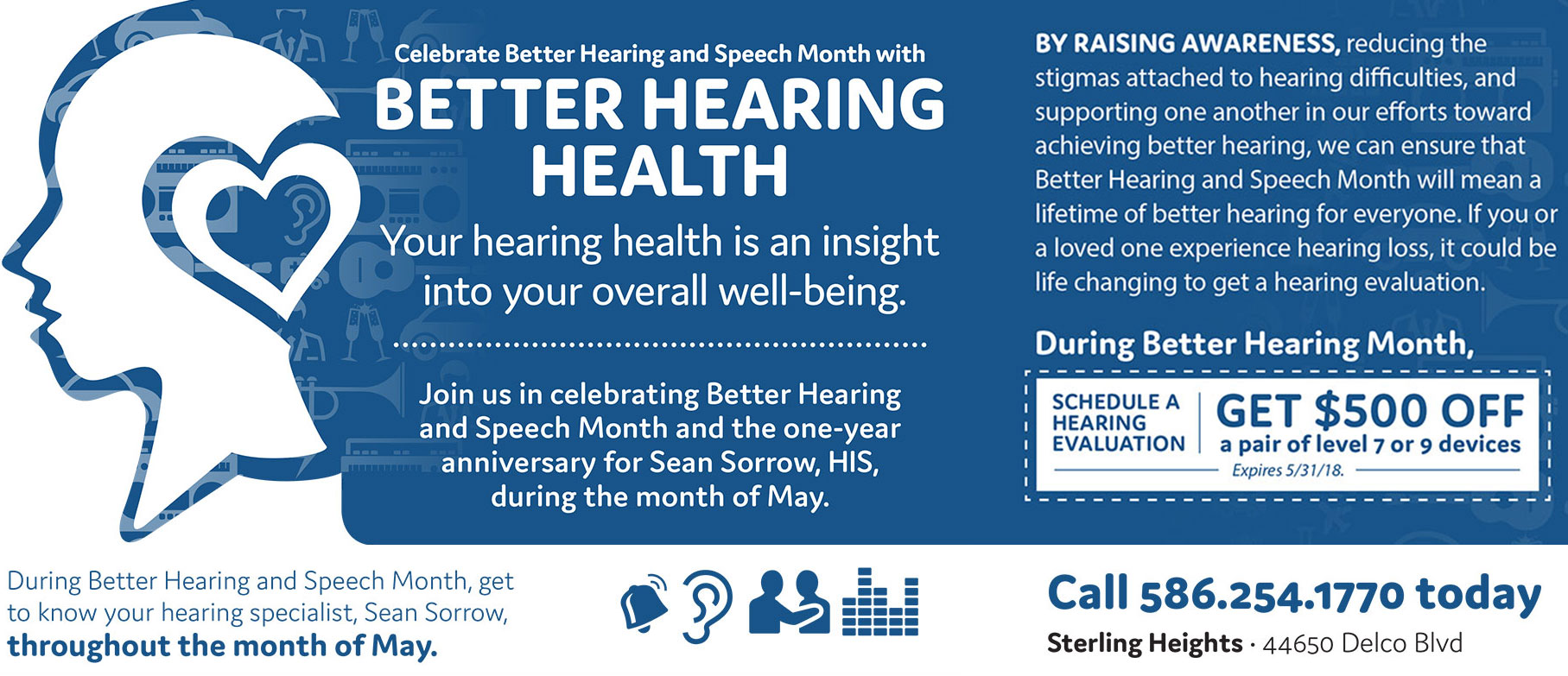 Celebrate Better Hearing and Speech Month with

BETTER HEARING HEALTH

Your hearing health is an insight into your overall well-being.

Join us in celebrating Better Hearing and Speech Month and the one-year anniversary for Sean Sorrow, HIS, during the month of May.

BY RAISING AWARENESS, reducing the stigmas attached to hearing difficulties, and supporting one another in our efforts toward achieving better hearing, we can ensure that Better Hearing and Speech Month will mean a lifetime of better hearing for everyone. If you or a loved one experience hearing loss, it could be life changing to get a hearing evaluation.

During Better Hearing Month,

SCHEDULE A HEARING EVALUATION

GET $500 OFF a pair of level 7 or 9 devices

Expires 5/31/18.

During Better Hearing and Speech Month, get to know your hearing specialist, Sean Sorrow, throughout the month of May.

Call 586.254.1770 today

Sterling Heights · 44650 Delco Blvd